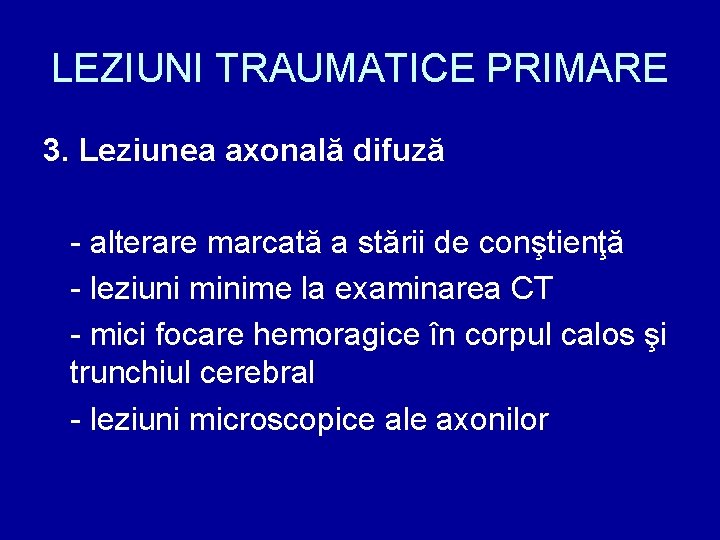 LEZIUNI TRAUMATICE PRIMARE

3. Leziunea axonală difuză

- alterare marcată a stării de conştienţă

- leziuni minime la examinarea CT

- mici focare hemoragice în corpul calos şi trunchiul cerebral

- leziuni microscopice ale axonilor